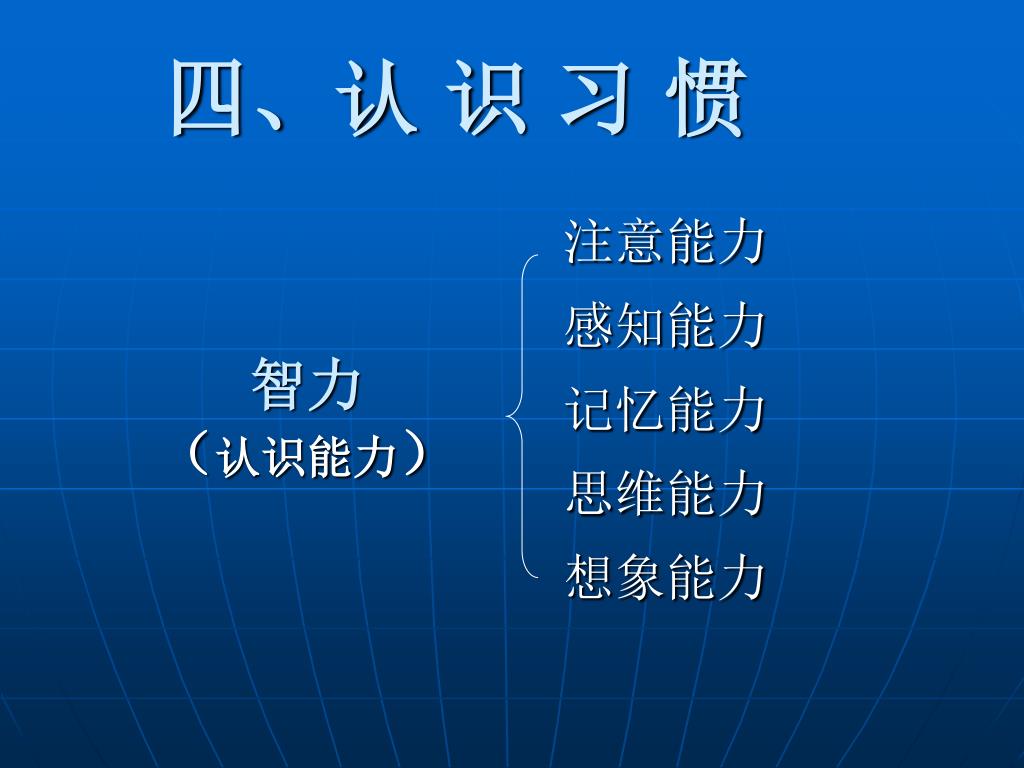 四、认 识 习 惯

智力
（认识能力）

注意能力
感知能力
记忆能力
思维能力
想象能力